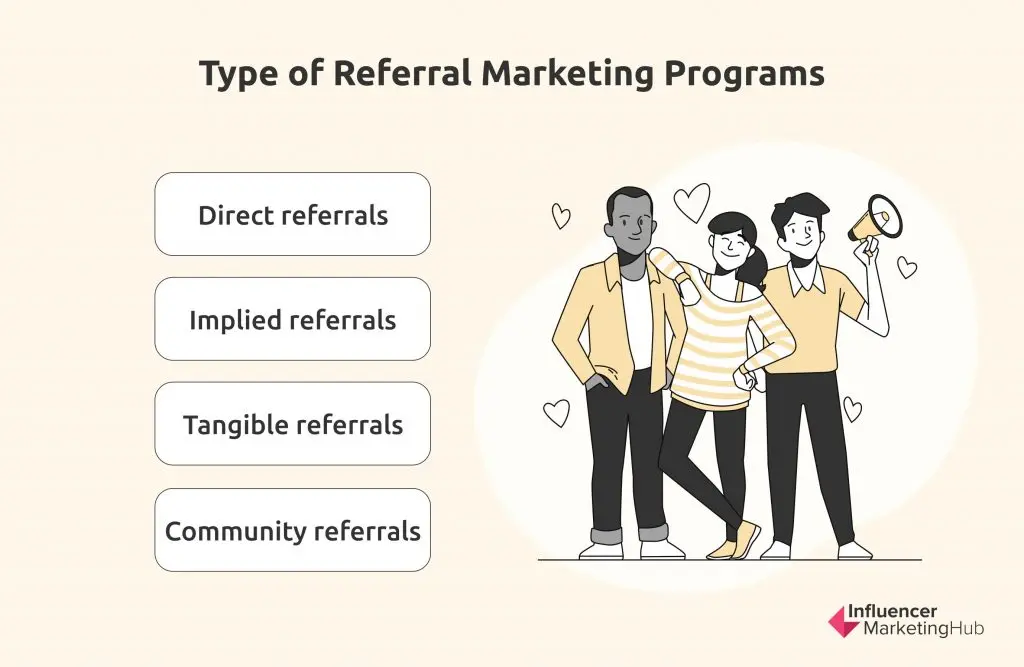 Type of Referral Marketing Programs

Direct referrals

Implied referrals

Tangible referrals

Community referrals

Influencer MarketingHub